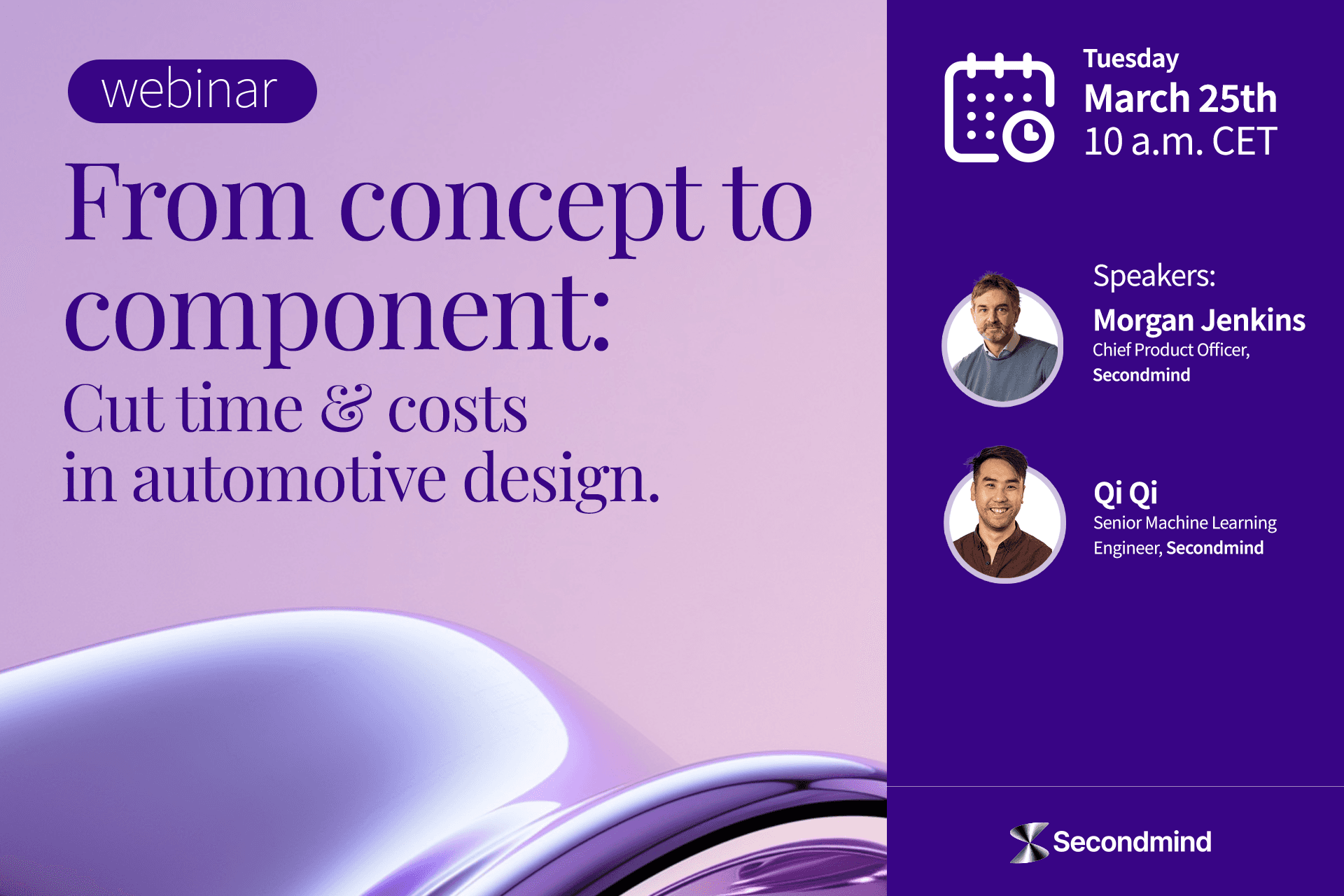 webinar

From concept to component:

Cut time & costs in automotive design.

Tuesday
March 25th
10 a.m. CET

Speakers:

Morgan Jenkins
Chief Product Officer, Secondmind

Qi Qi
Senior Machine Learning Engineer, Secondmind

Secondmind